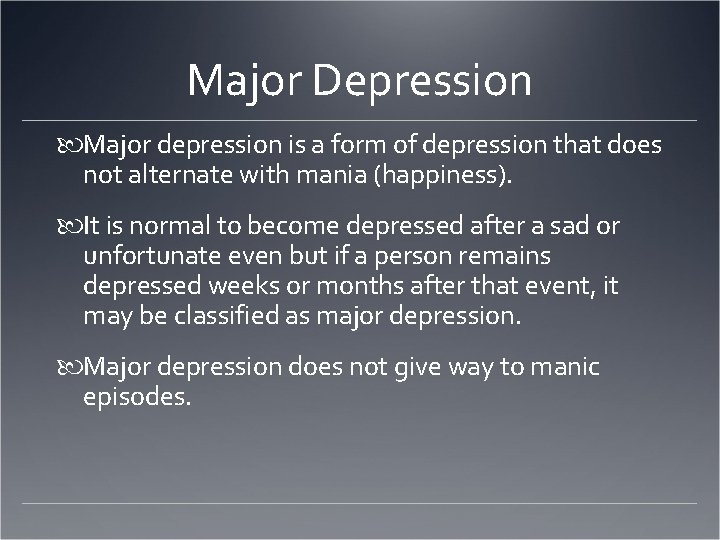 Major Depression

Major depression is a form of depression that does not alternate with mania (happiness).

It is normal to become depressed after a sad or unfortunate even but if a person remains depressed weeks or months after that event, it may be classified as major depression.

Major depression does not give way to manic episodes.